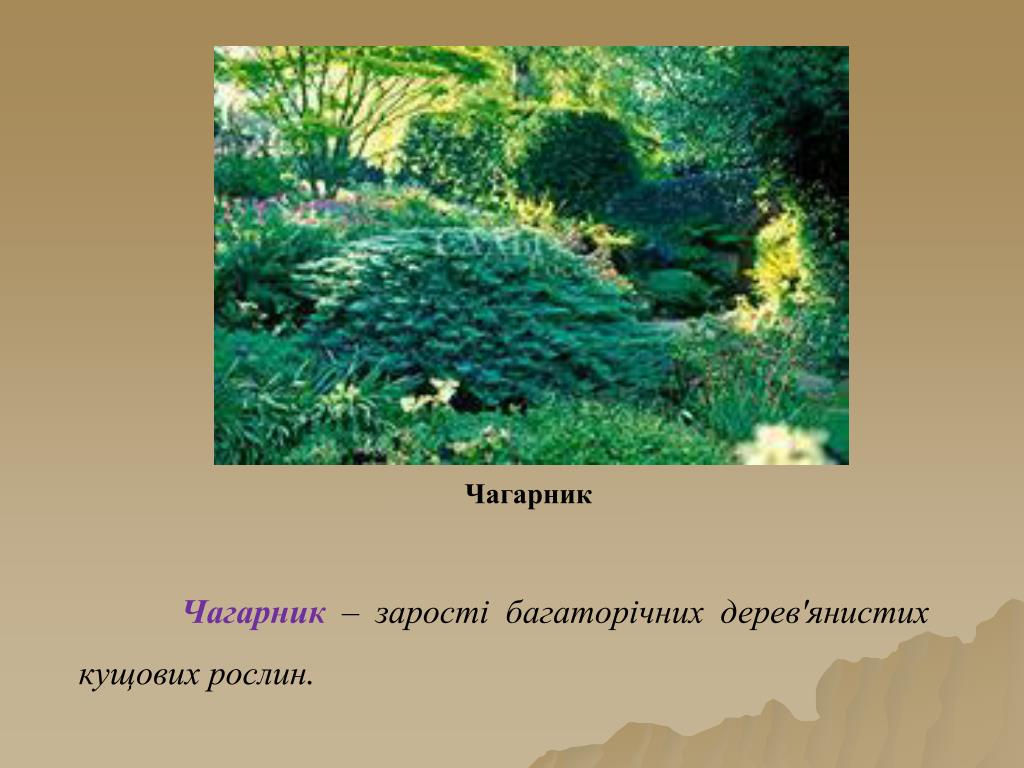 САДЫ

Чагарник

Чагарник – зарості багаторічних дерев'янистих кущових рослин.